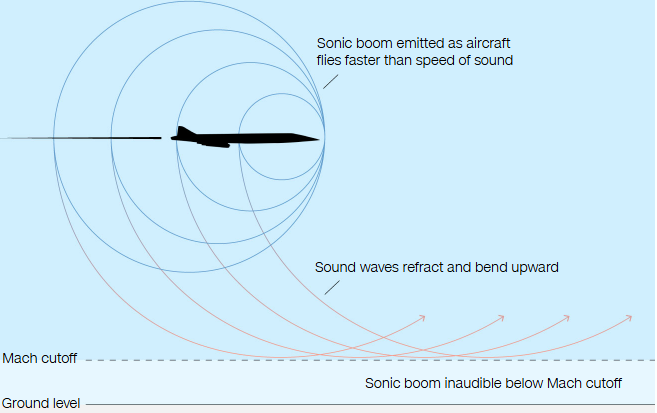 Sonic boom emitted as aircraft flies faster than speed of sound

Sound waves refract and bend upward

Mach cutoff

Sonic boom inaudible below Mach cutoff

Ground level